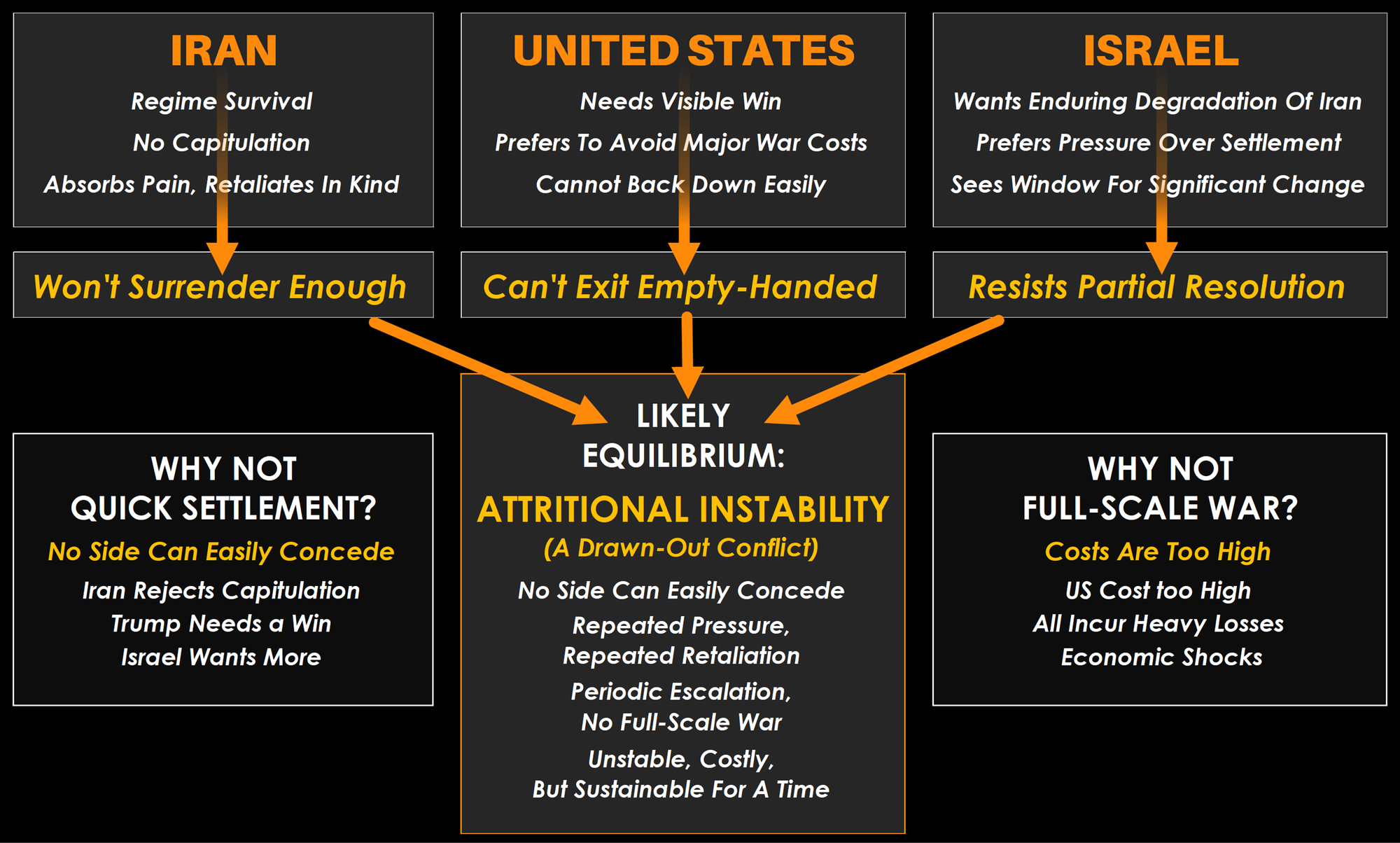 IRAN

Regime Survival

No Capitulation

Absorbs Pain, Retaliates In Kind

Won't Surrender Enough

UNITED STATES

Needs Visible Win

Prefers To Avoid Major War Costs

Cannot Back Down Easily

Can't Exit Empty-Handed

ISRAEL

Wants Enduring Degradation Of Iran

Prefers Pressure Over Settlement

Sees Window For Significant Change

Resists Partial Resolution

WHY NOT QUICK SETTLEMENT?

No Side Can Easily Concede

Iran Rejects Capitulation
Trump Needs a Win
Israel Wants More

LIKELY EQUILIBRIUM:

ATTRITIONAL INSTABILITY

(A Drawn-Out Conflict)

No Side Can Easily Concede

Repeated Pressure, Repeated Retaliation

Periodic Escalation, No Full-Scale War

Unstable, Costly, But Sustainable For A Time

WHY NOT FULL-SCALE WAR?

Costs Are Too High

US Cost too High
All Incur Heavy Losses
Economic Shocks